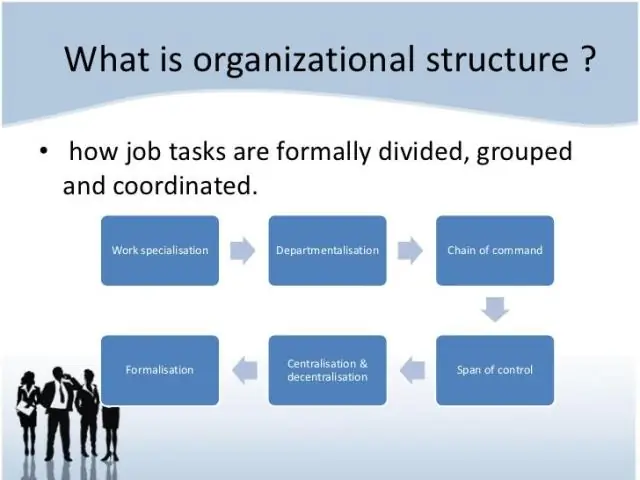 What is organizational structure ?

• how job tasks are formally divided, grouped and coordinated.

Work specialisation

Departmentalisation

Chain of command

Span of control

Centralisation & decentralisation

Formalisation